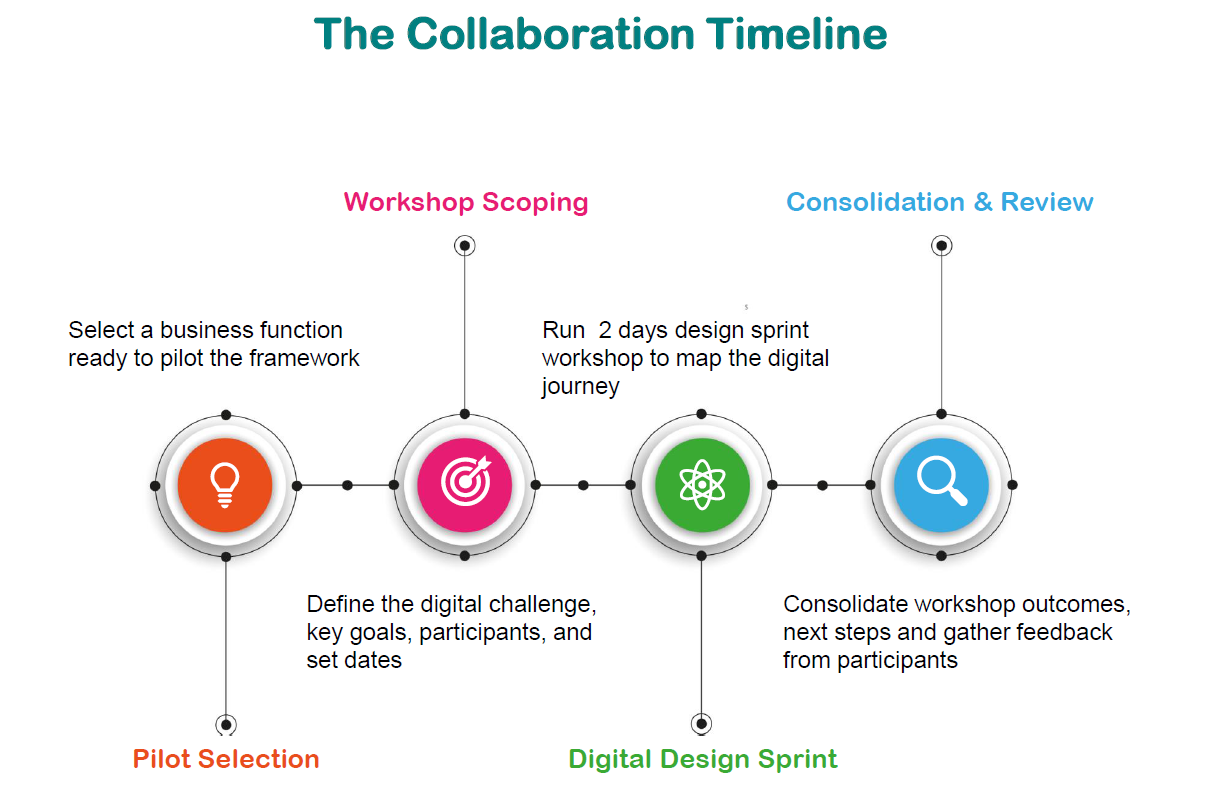 The Collaboration Timeline

Workshop Scoping

Consolidation & Review

Select a business function ready to pilot the framework

Run  2 days design sprint workshop to map the digital journey

Define the digital challenge, key goals, participants, and set dates

Consolidate workshop outcomes, next steps and gather feedback from participants

Pilot Selection

Digital Design Sprint